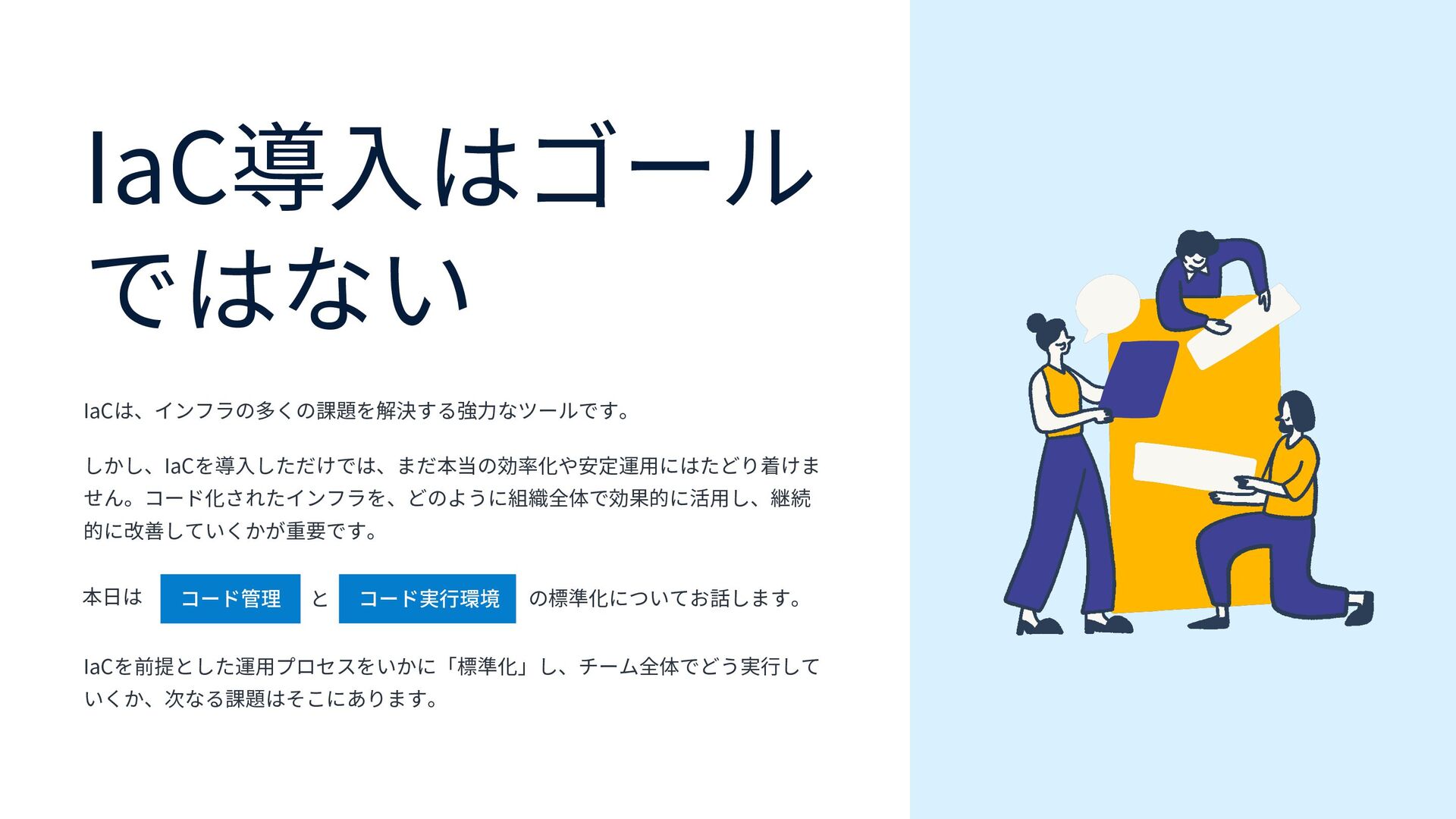 IaC導入はゴールではない

IaCは、インフラの多くの課題を解決する強力なツールです。

しかし、IaCを導入しただけでは、まだ本当の効率化や安定運用にはたどり着けません。コード化されたインフラを、どのように組織全体で効果的に活用し、継続的に改善していくかが重要です。

本日は コード管理 と コード実行環境 の標準化についてお話します。

IaCを前提とした運用プロセスをいかに「標準化」し、チーム全体でどう実行していくか、次なる課題はそこにあります。